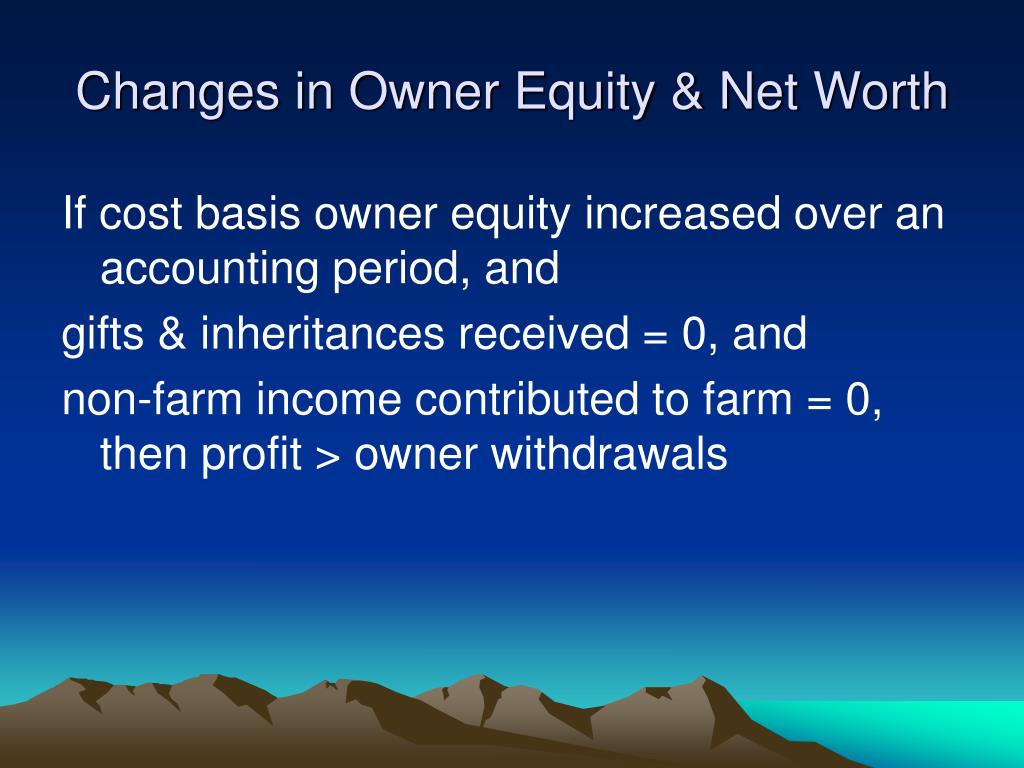 Changes in Owner Equity & Net Worth

If cost basis owner equity increased over an accounting period, and

gifts & inheritances received = 0, and

non-farm income contributed to farm = 0, then profit > owner withdrawals